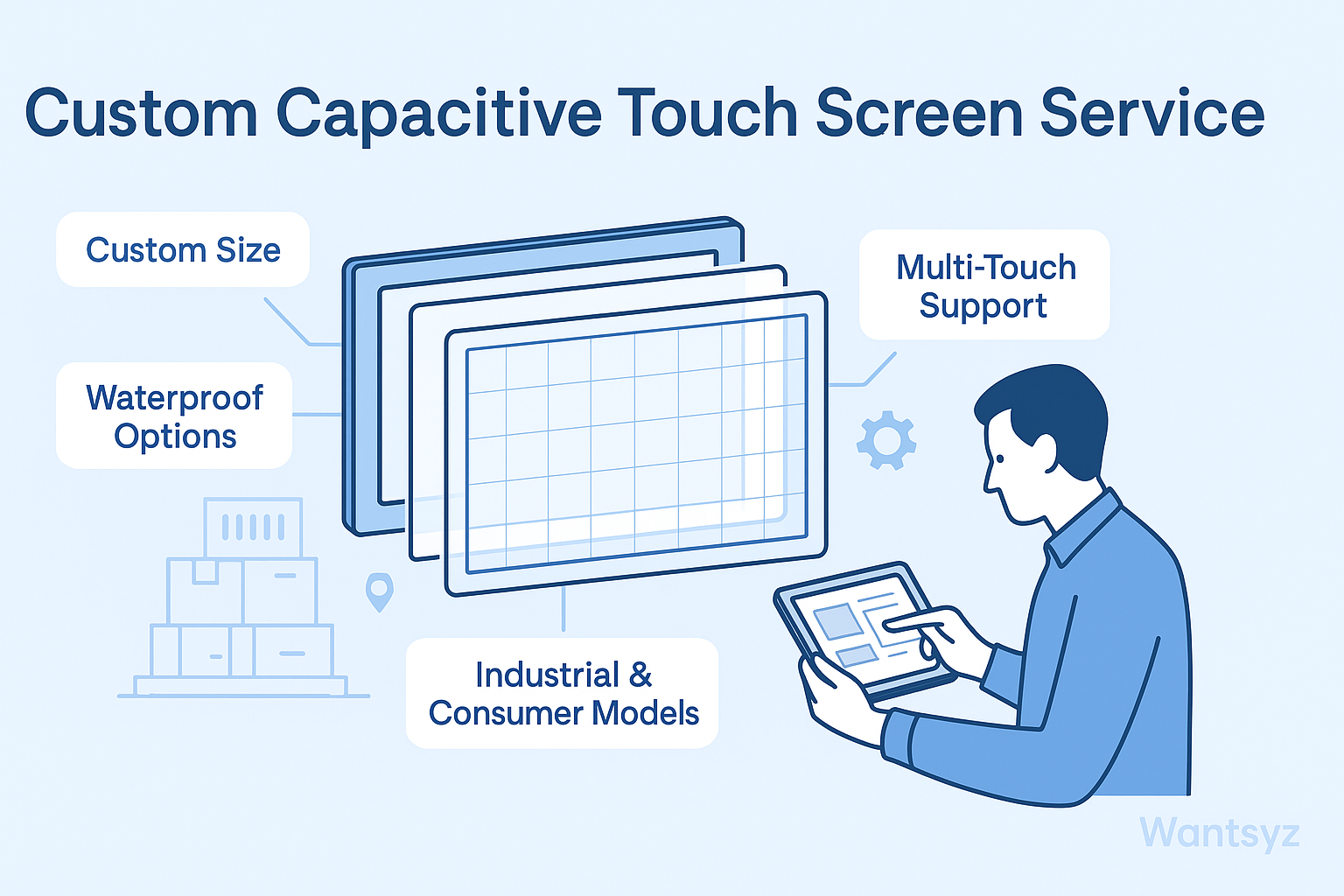 Custom Capacitive Touch Screen Service

Custom Size

Waterproof Options

Multi-Touch Support

Industrial & Consumer Models

Wantsyz